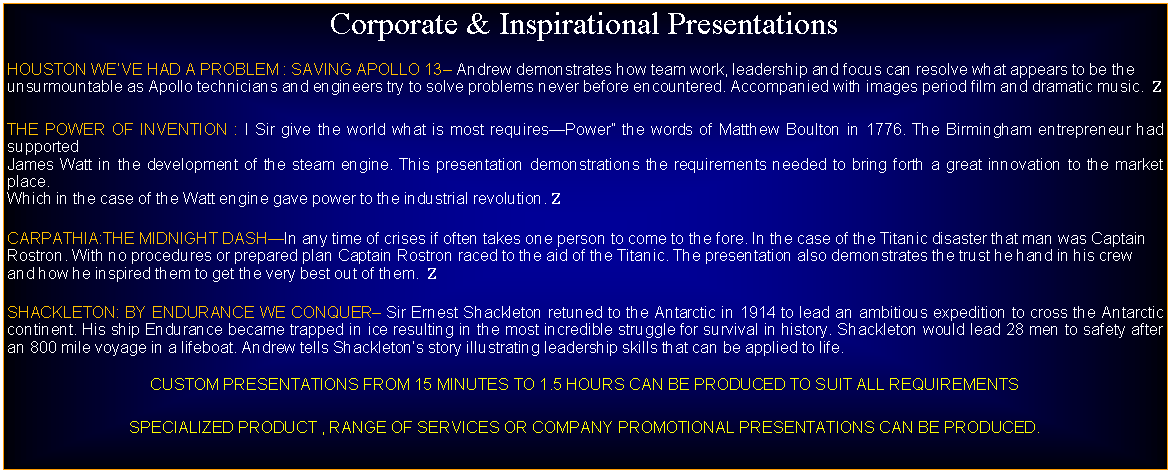 Corporate & Inspirational Presentations

HOUSTON WE'VE HAD A PROBLEM : SAVING APOLLO 13– Andrew demonstrates how team work, leadership and focus can resolve what appears to be the unsurmountable as Apollo technicians and engineers try to solve problems never before encountered. Accompanied with images period film and dramatic music. Z

THE POWER OF INVENTION : I Sir give the world what is most requires—Power" the words of Matthew Boulton in 1776. The Birmingham entrepreneur had supported
James Watt in the development of the steam engine. This presentation demonstrations the requirements needed to bring forth a great innovation to the market place.
Which in the case of the Watt engine gave power to the industrial revolution. Z

CARPATHIA:THE MIDNIGHT DASH—In any time of crises if often takes one person to come to the fore. In the case of the Titanic disaster that man was Captain Rostron. With no procedures or prepared plan Captain Rostron raced to the aid of the Titanic. The presentation also demonstrates the trust he hand in his crew and how he inspired them to get the very best out of them. Z

SHACKLETON: BY ENDURANCE WE CONQUER– Sir Ernest Shackleton retuned to the Antarctic in 1914 to lead an ambitious expedition to cross the Antarctic continent. His ship Endurance became trapped in ice resulting in the most incredible struggle for survival in history. Shackleton would lead 28 men to safety after an 800 mile voyage in a lifeboat. Andrew tells Shackleton's story illustrating leadership skills that can be applied to life.

CUSTOM PRESENTATIONS FROM 15 MINUTES TO 1.5 HOURS CAN BE PRODUCED TO SUIT ALL REQUIREMENTS

SPECIALIZED PRODUCT , RANGE OF SERVICES OR COMPANY PROMOTIONAL PRESENTATIONS CAN BE PRODUCED.